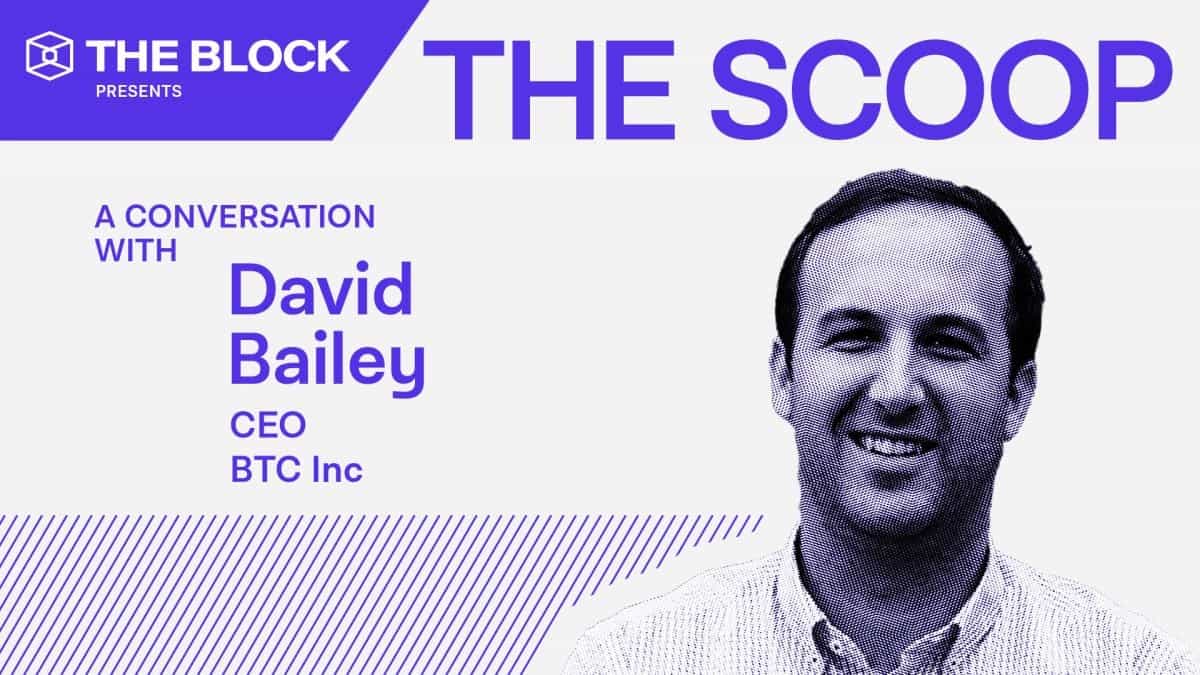 THE BLOCK
PRESENTS

THE SCOOP

A CONVERSATION WITH

David Bailey

CEO

BTC Inc